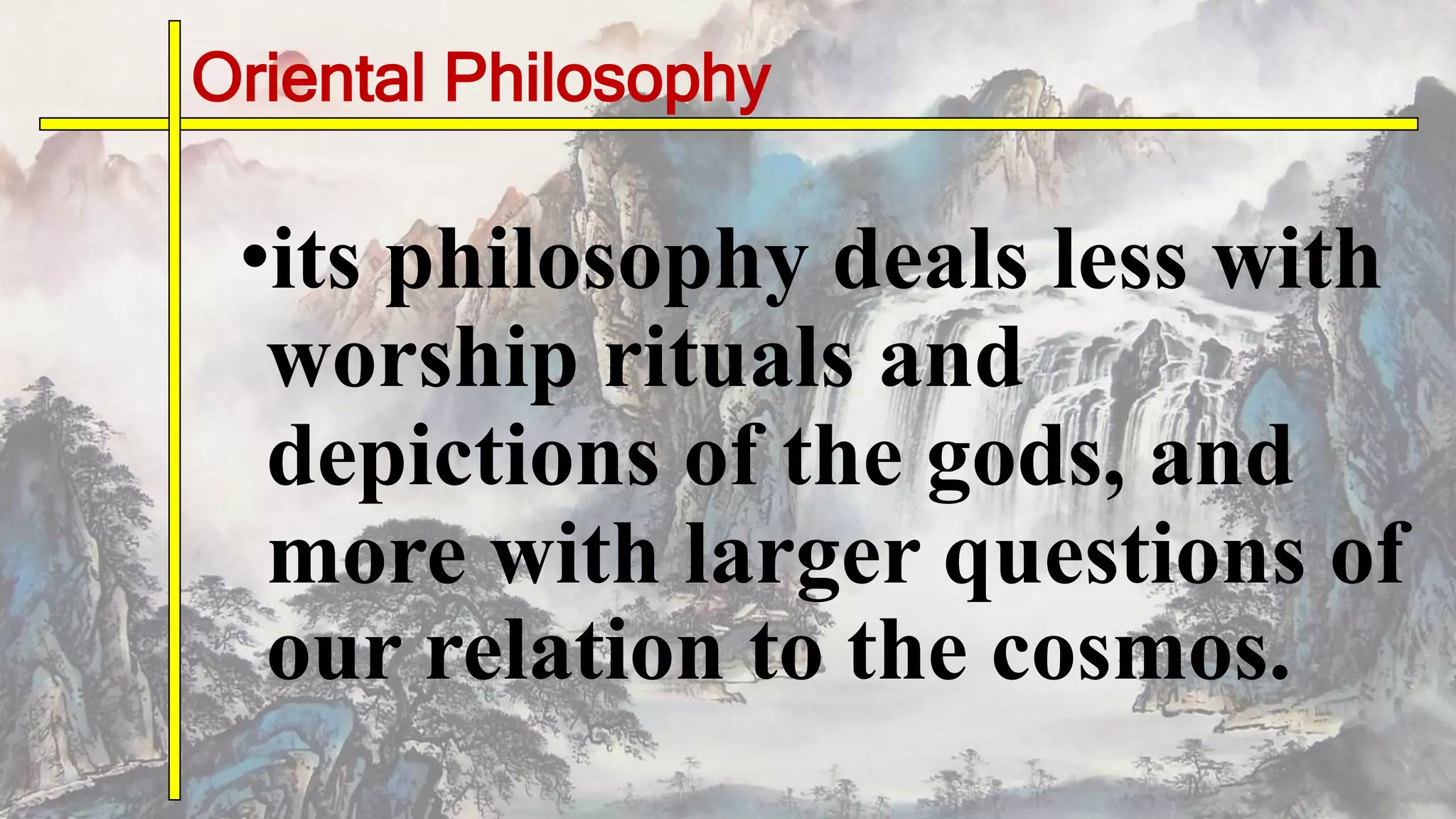 Oriental Philosophy

•its philosophy deals less with worship rituals and depictions of the gods, and more with larger questions of our relation to the cosmos.